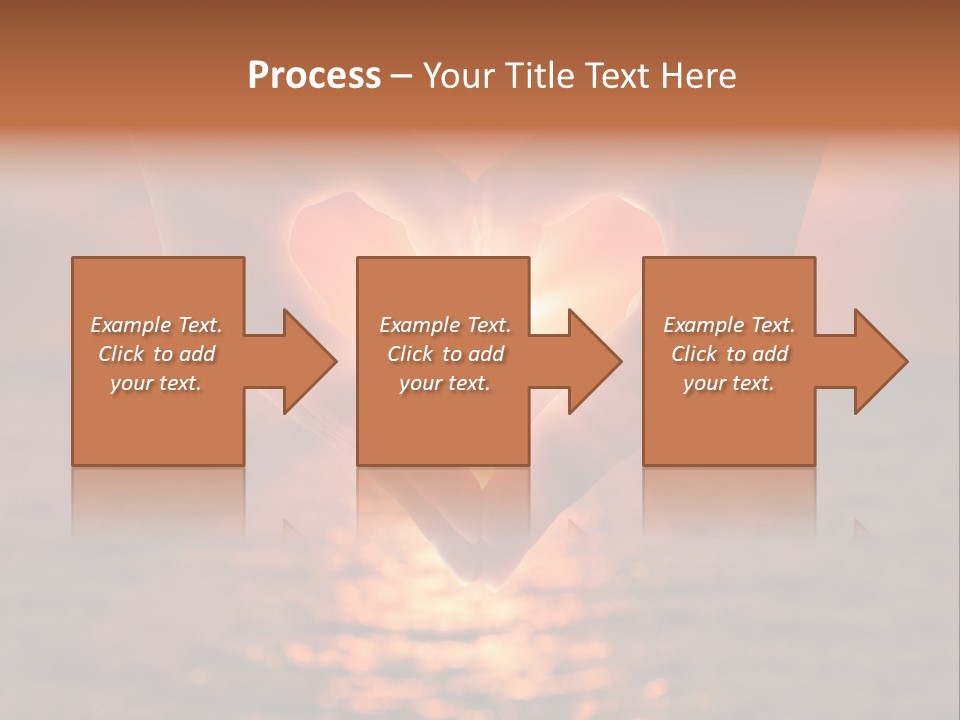 Process – Your Title Text Here

Example Text. Click to add your text.

Example Text. Click to add your text.

Example Text. Click to add your text.